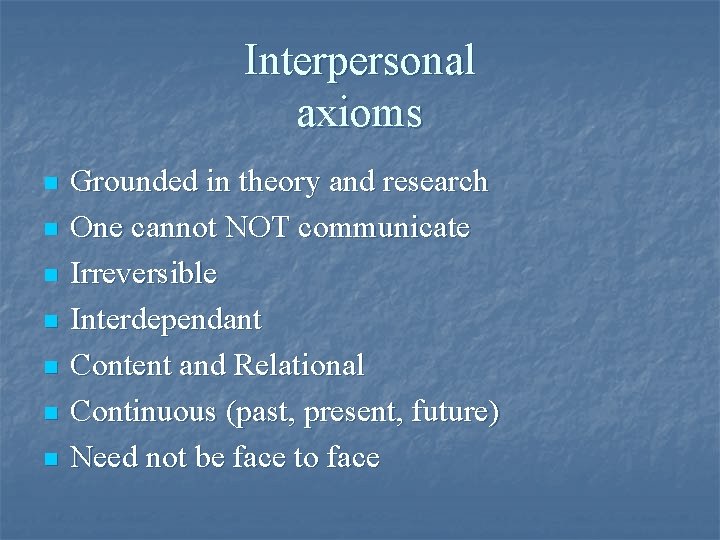 Interpersonal axioms

- Grounded in theory and research
- One cannot NOT communicate
- Irreversible
- Interdependant
- Content and Relational
- Continuous (past, present, future)
- Need not be face to face